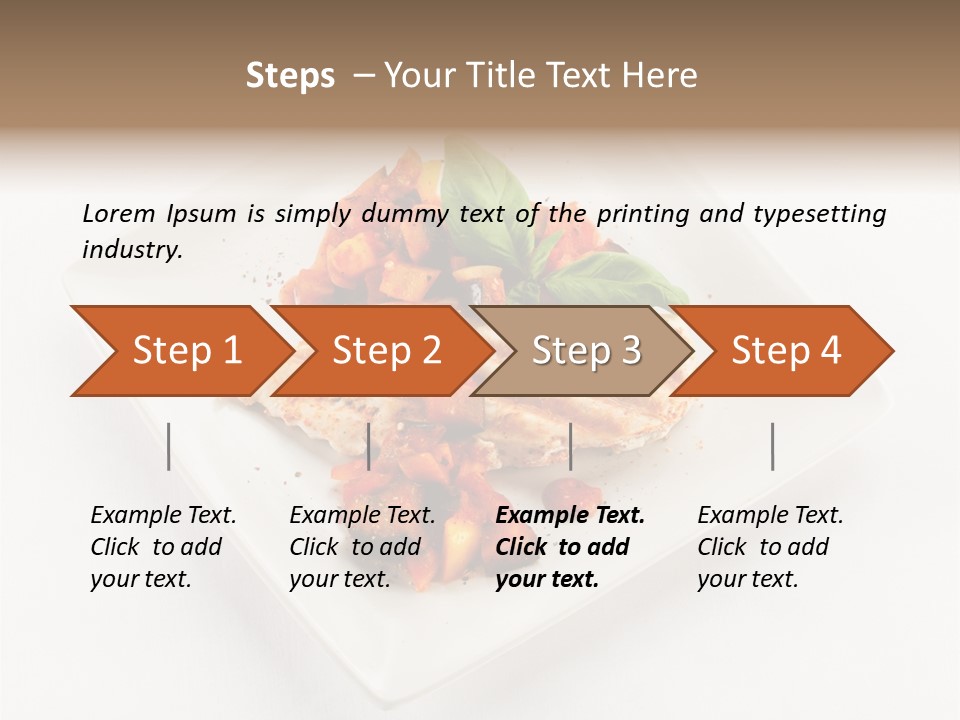 Steps – Your Title Text Here

Lorem Ipsum is simply dummy text of the printing and typesetting industry.

Step 1

Step 2

Step 3

Step 4

Example Text. Click to add your text.

Example Text. Click to add your text.

Example Text. Click to add your text.

Example Text. Click to add your text.